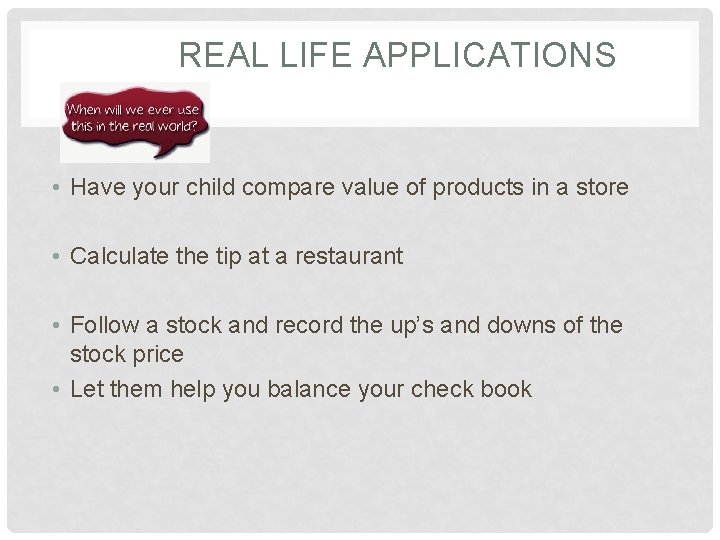 REAL LIFE APPLICATIONS

When will we ever use this in the real world?

• Have your child compare value of products in a store

• Calculate the tip at a restaurant

• Follow a stock and record the up's and downs of the stock price

• Let them help you balance your check book